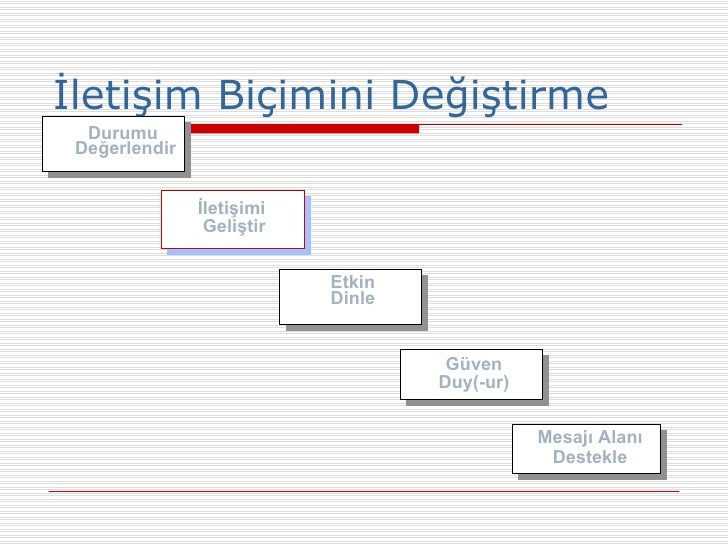 İletişim Biçimini Değiştirme

Durumu Değerlendir

İletişimi Geliştir

Etkin Dinle

Güven Duy(-ur)

Mesajı Alanı Destekle